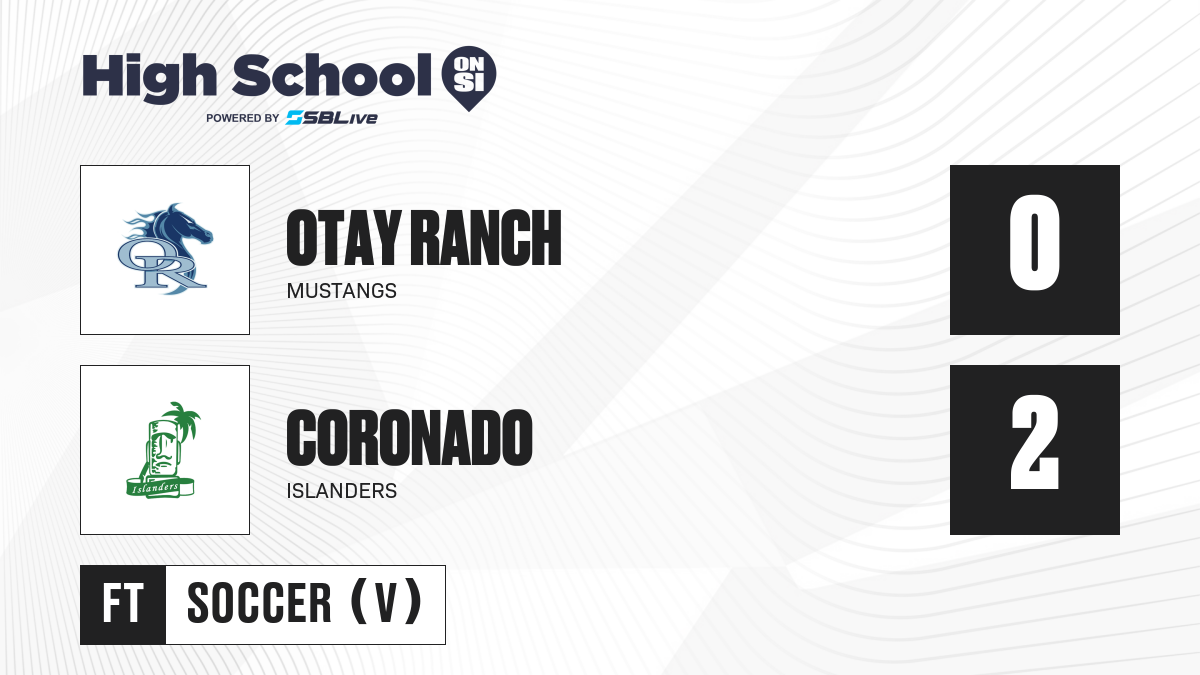 High School ON SI
POWERED BY SBLive

OR
OTAY RANCH
MUSTANGS
0

Islanders
CORONADO
ISLANDERS
2

FT
SOCCER (V)